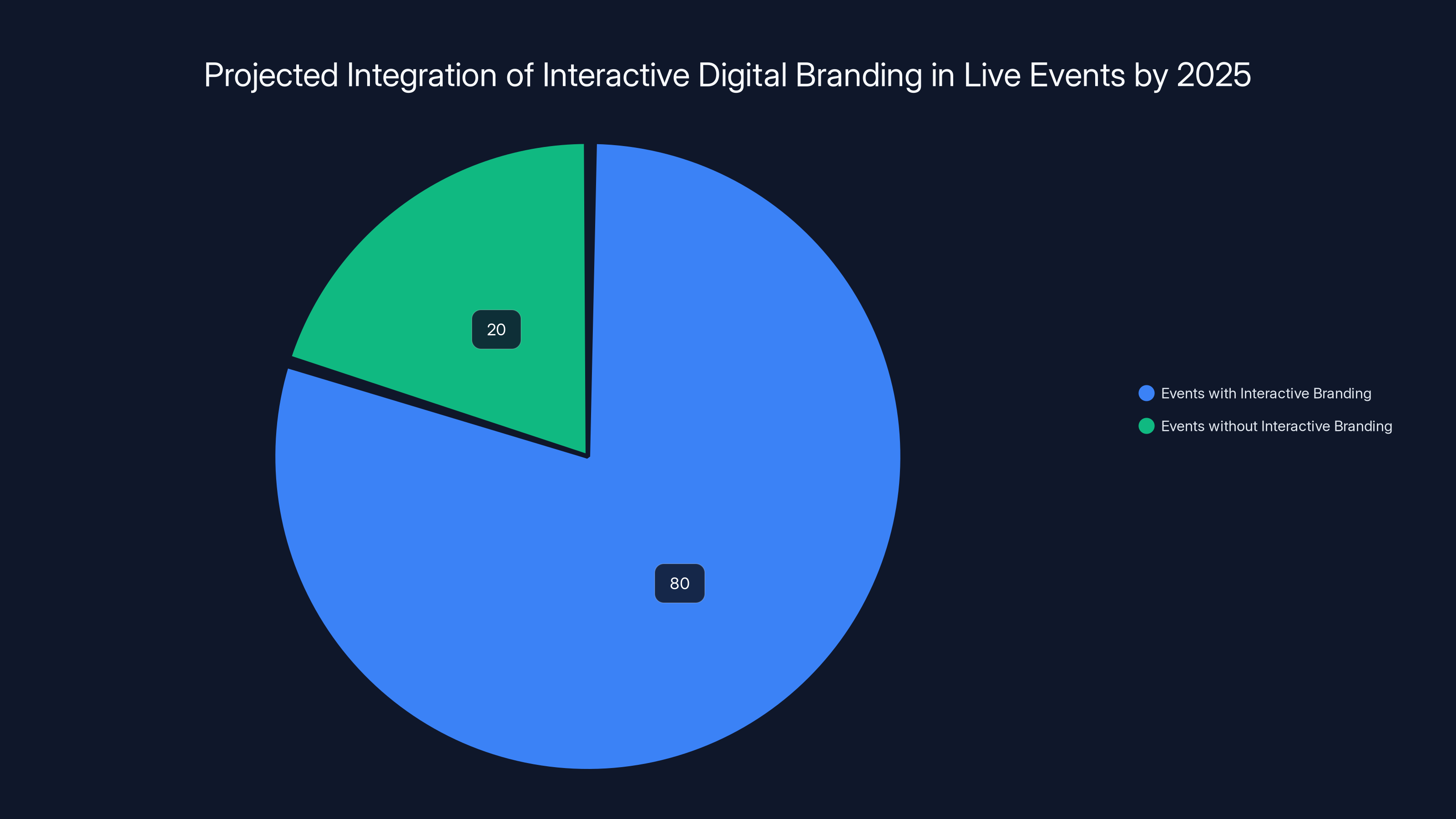 Projected Integration of Interactive Digital Branding in Live Events by 2025

20

80

Events with Interactive Branding

Events without Interactive Branding